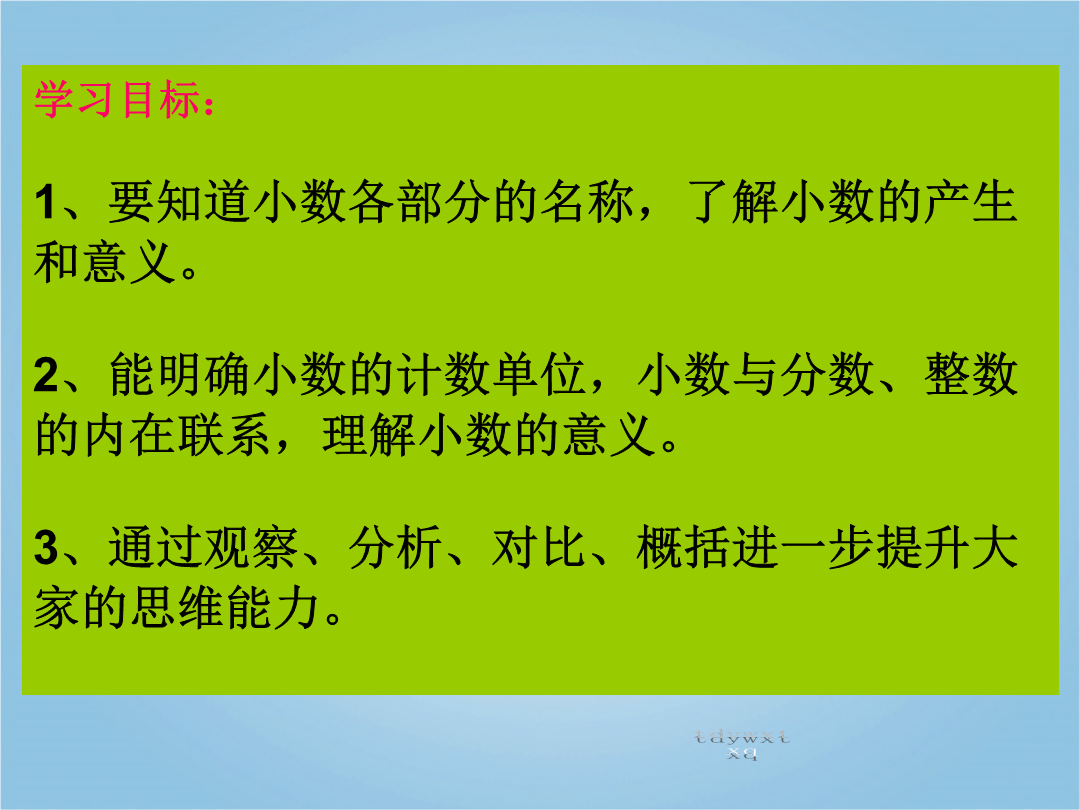 学习目标：

1、要知道小数各部分的名称，了解小数的产生和意义。

2、能明确小数的计数单位，小数与分数、整数的内在联系，理解小数的意义。

3、通过观察、分析、对比、概括进一步提升大家的思维能力。

tdywxt
xq